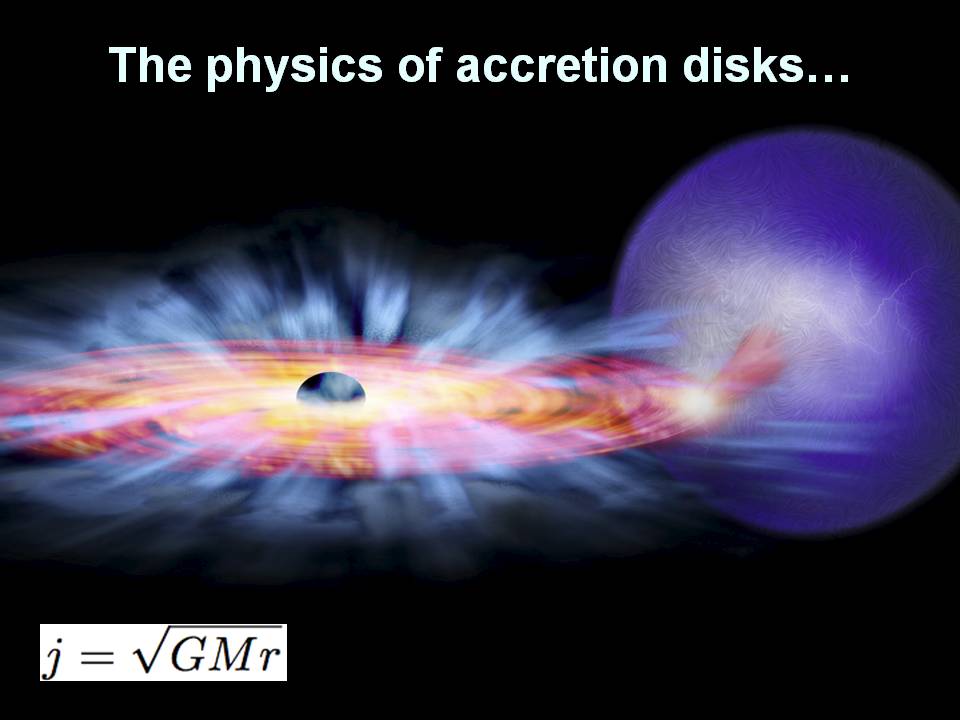 The physics of accretion disks…

$j = \sqrt{GMr}$